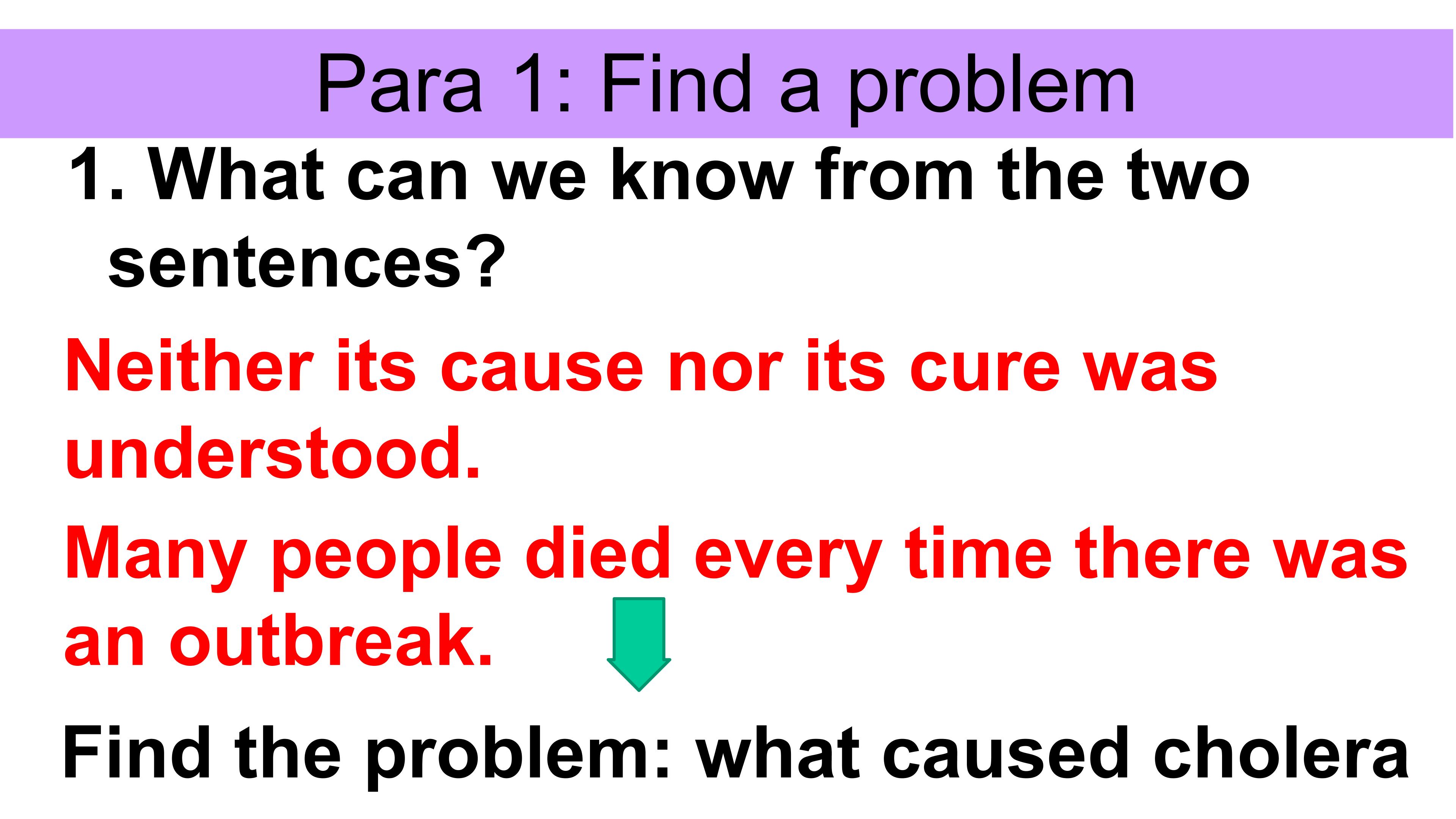 Para 1: Find a problem

1. What can we know from the two sentences?

Neither its cause nor its cure was understood.

Many people died every time there was an outbreak.

Find the problem: what caused cholera